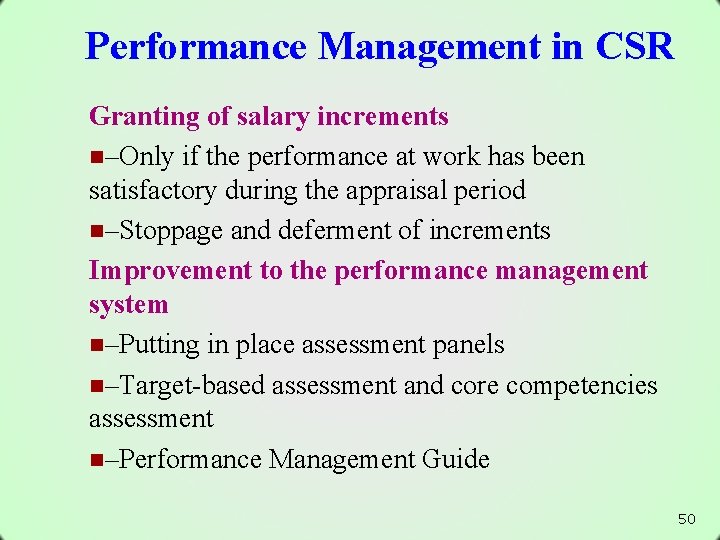 Performance Management in CSR

Granting of salary increments

■–Only if the performance at work has been satisfactory during the appraisal period

■–Stoppage and deferment of increments

Improvement to the performance management system

■–Putting in place assessment panels

■–Target-based assessment and core competencies assessment

■–Performance Management Guide

50